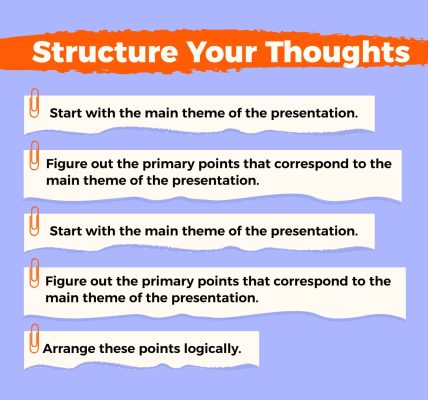 Structure Your Thoughts

Start with the main theme of the presentation.

Figure out the primary points that correspond to the main theme of the presentation.

Start with the main theme of the presentation.

Figure out the primary points that correspond to the main theme of the presentation.

Arrange these points logically.